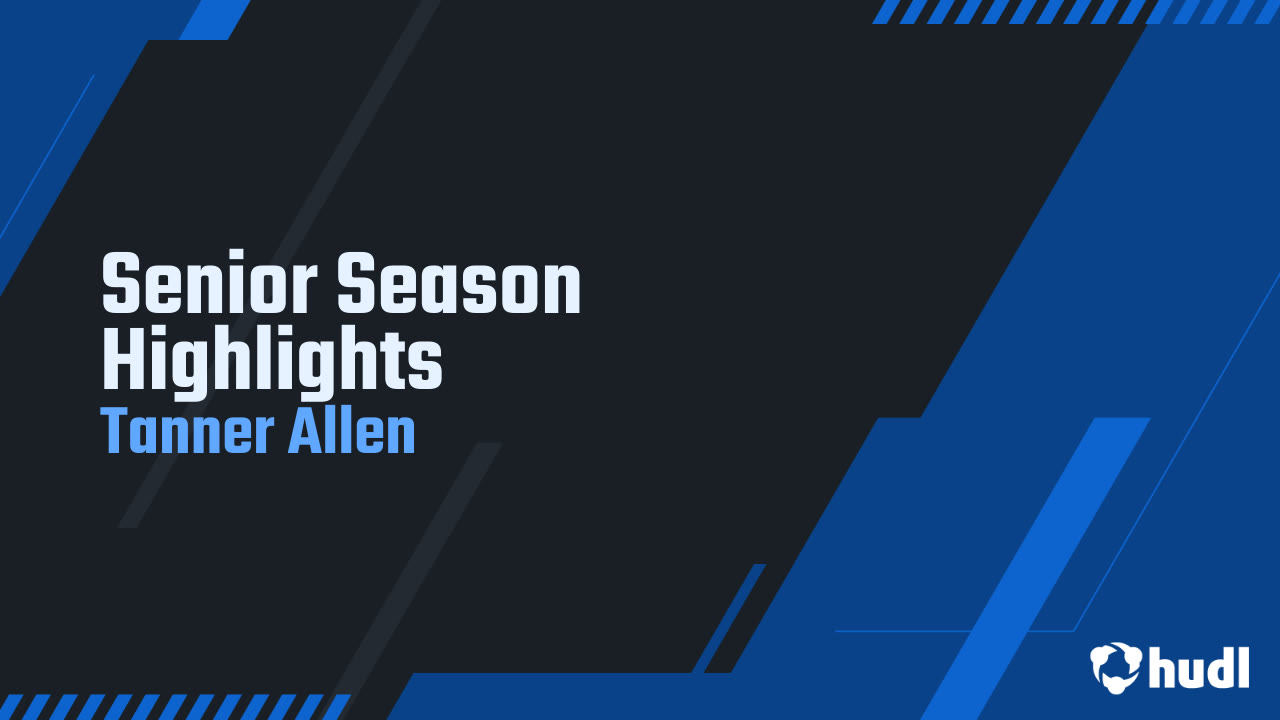 Senior Season Highlights
Tanner Allen

hudl